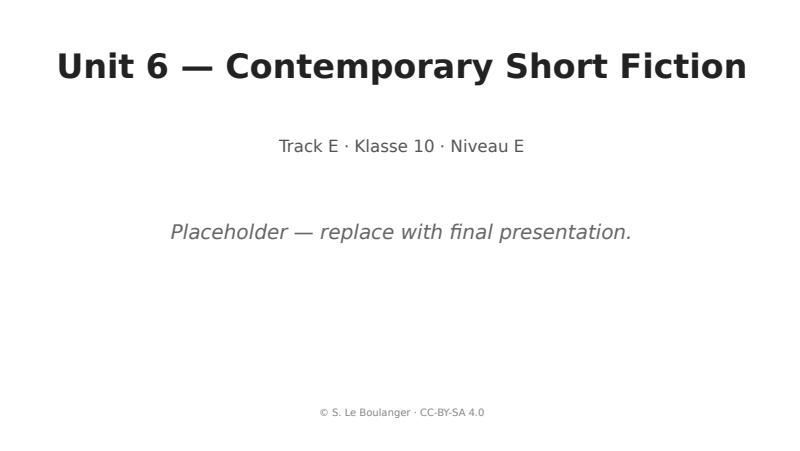 Unit 6 — Contemporary Short Fiction

Track E · Klasse 10 · Niveau E

Placeholder — replace with final presentation.

© S. Le Boulanger · CC-BY-SA 4.0